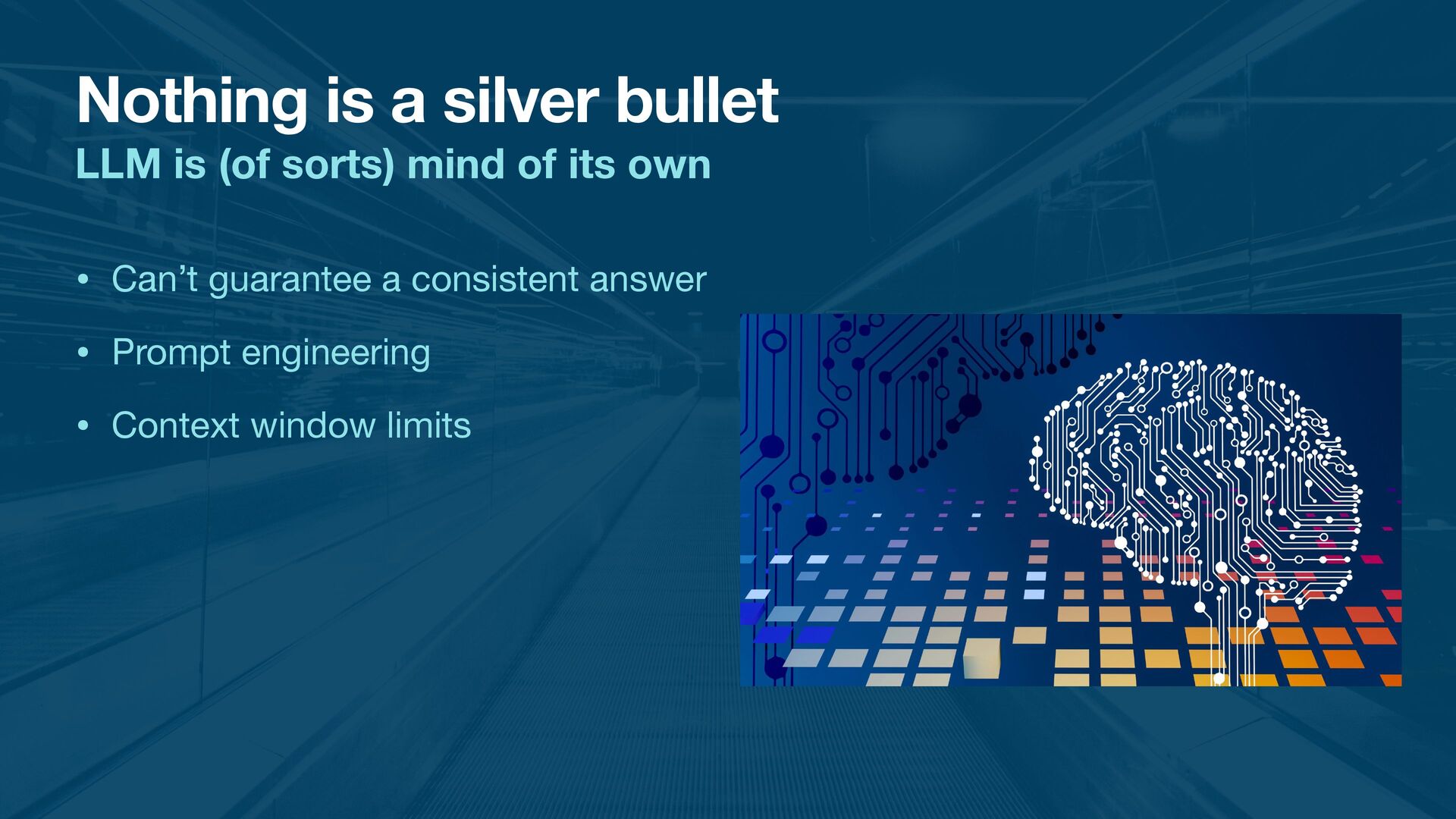 Nothing is a silver bullet
LLM is (of sorts) mind of its own

• Can’t guarantee a consistent answer
• Prompt engineering
• Context window limits